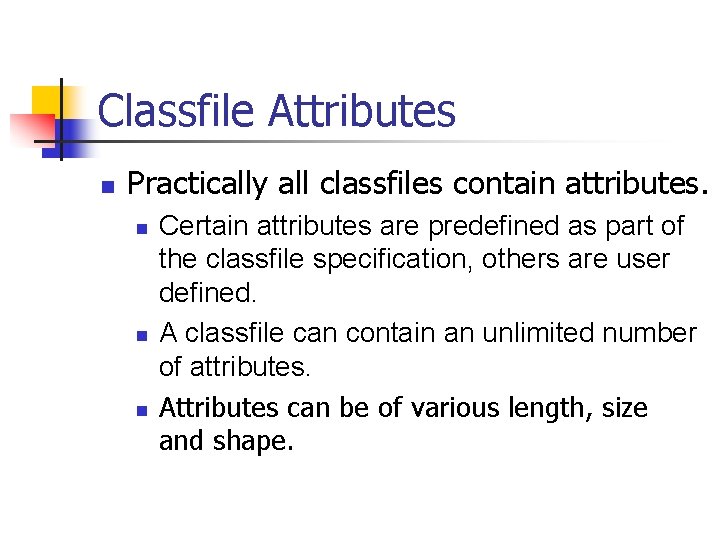 Classfile Attributes

Practically all classfiles contain attributes.

Certain attributes are predefined as part of the classfile specification, others are user defined.

A classfile can contain an unlimited number of attributes.

Attributes can be of various length, size and shape.